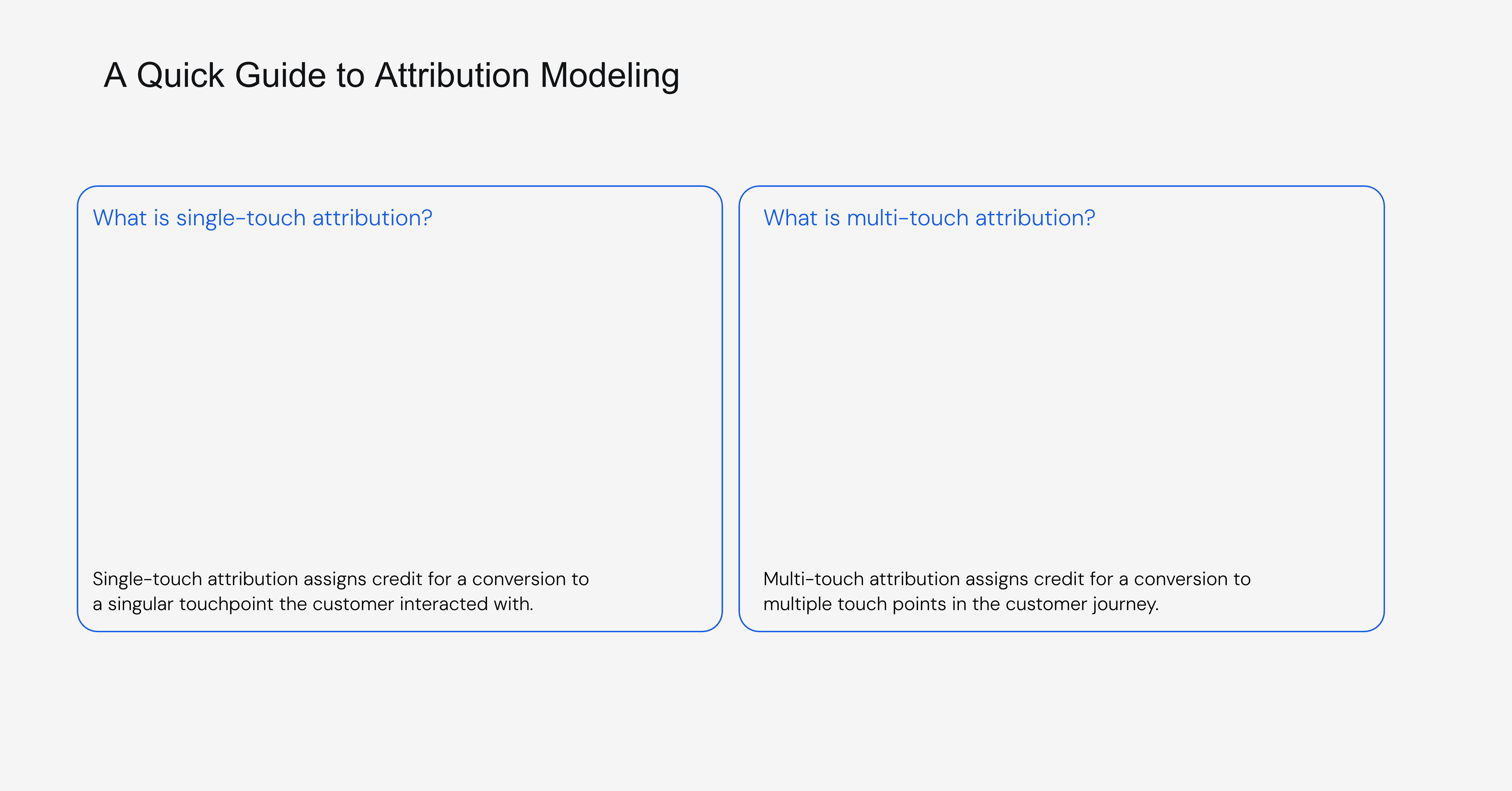 A Quick Guide to Attribution Modeling

What is single-touch attribution?

Single-touch attribution assigns credit for a conversion to a singular touchpoint the customer interacted with.

What is multi-touch attribution?

Multi-touch attribution assigns credit for a conversion to multiple touch points in the customer journey.